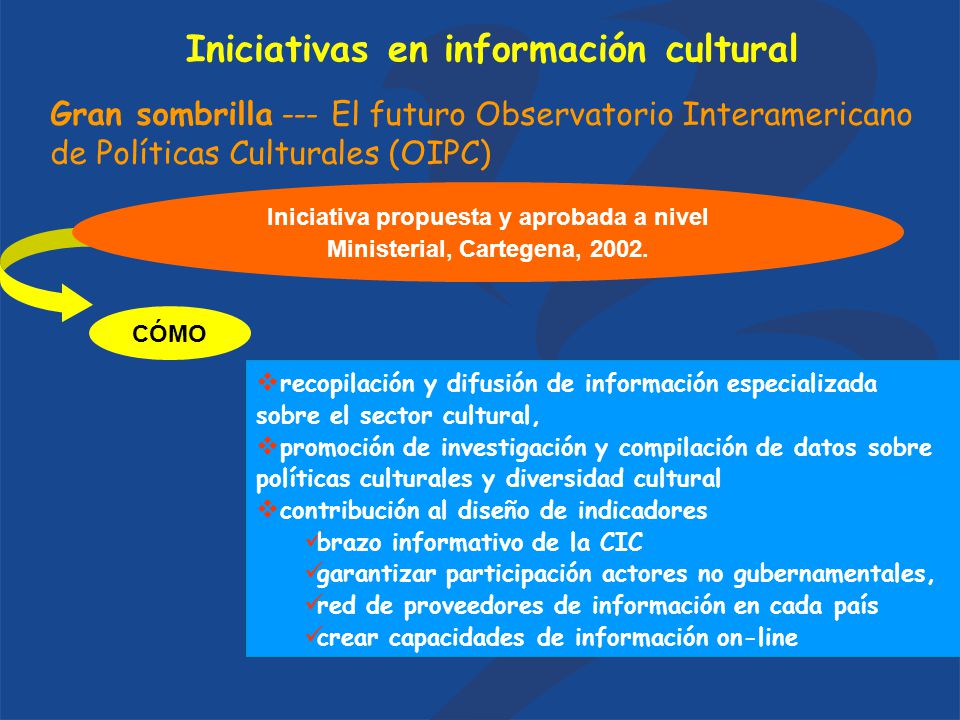 Iniciativas en información cultural

Gran sombrilla --- El futuro Observatorio Interamericano de Políticas Culturales (OIPC)

Iniciativa propuesta y aprobada a nivel Ministerial, Cartegena, 2002.

CÓMO

❖recopilación y difusión de información especializada sobre el sector cultural,
❖promoción de investigación y compilación de datos sobre políticas culturales y diversidad cultural
❖contribución al diseño de indicadores
✓brazo informativo de la CIC
✓garantizar participación actores no gubernamentales,
✓red de proveedores de información en cada país
✓crear capacidades de información on-line